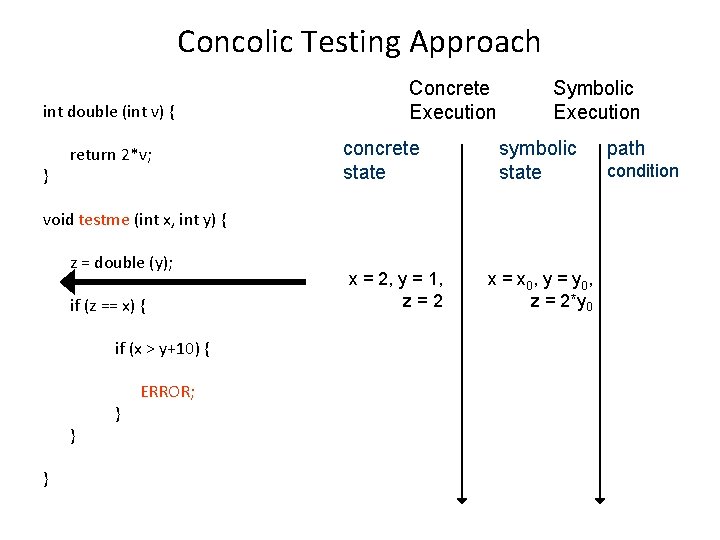 Concolic Testing Approach

int double (int v) {

return 2*v;

}

void testme (int x, int y) {

z = double (y);

if (z == x) {

if (x > y+10) {

ERROR;

}

}

}

Concrete Execution

Symbolic Execution

concrete state

symbolic state

path condition

x = 2, y = 1, z = 2

x = $x_0$, y = $y_0$, z = 2*$y_0$